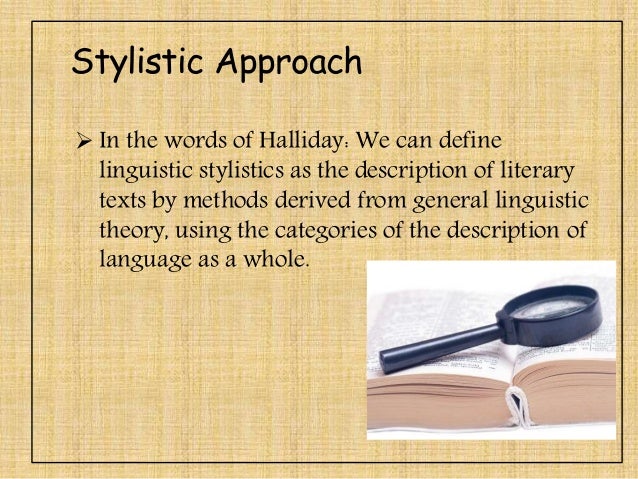 Stylistic Approach

➢ In the words of Halliday: We can define linguistic stylistics as the description of literary texts by methods derived from general linguistic theory, using the categories of the description of language as a whole.